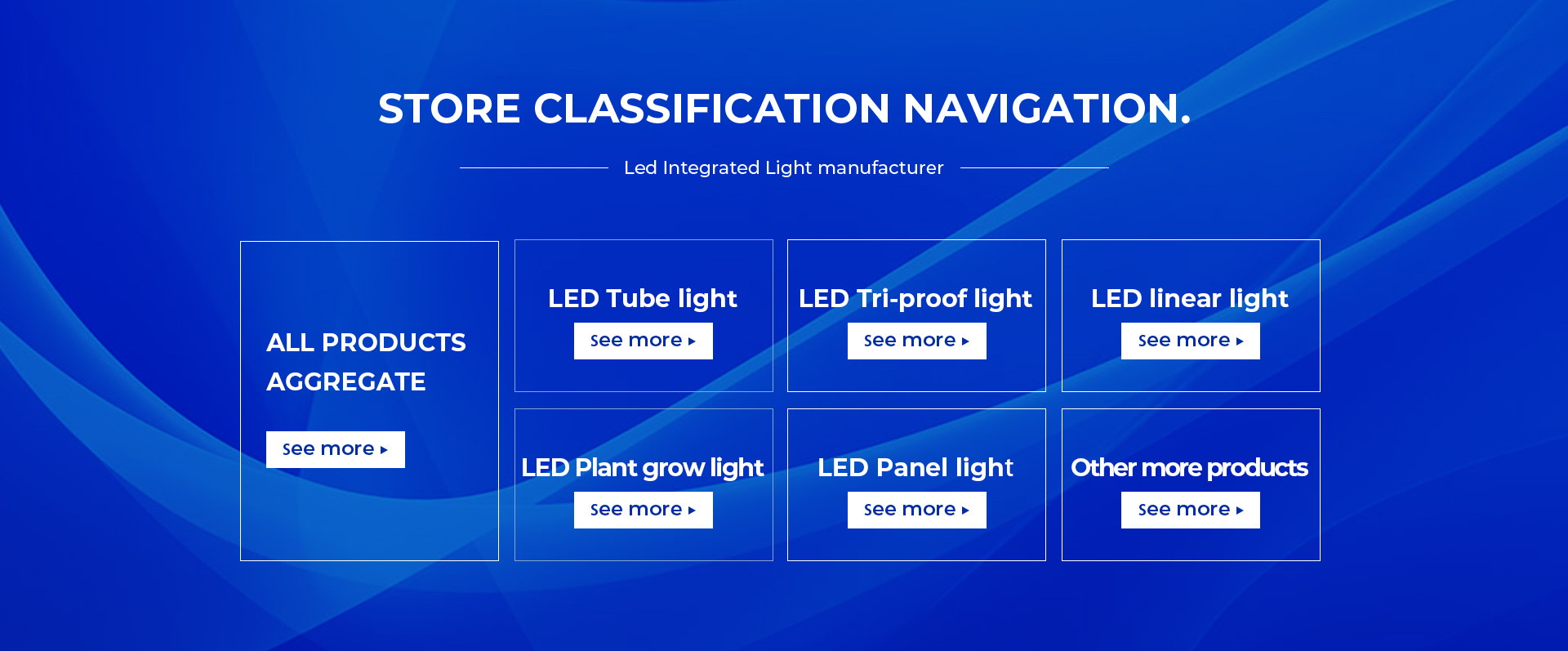 STORE CLASSIFICATION NAVIGATION.

Led Integrated Light manufacturer

ALL PRODUCTS AGGREGATE

see more ▸

LED Tube light

see more ▸

LED Tri-proof light

see more ▸

LED linear light

see more ▸

LED Plant grow light

see more ▸

LED Panel light

see more ▸

Other more products

see more ▸